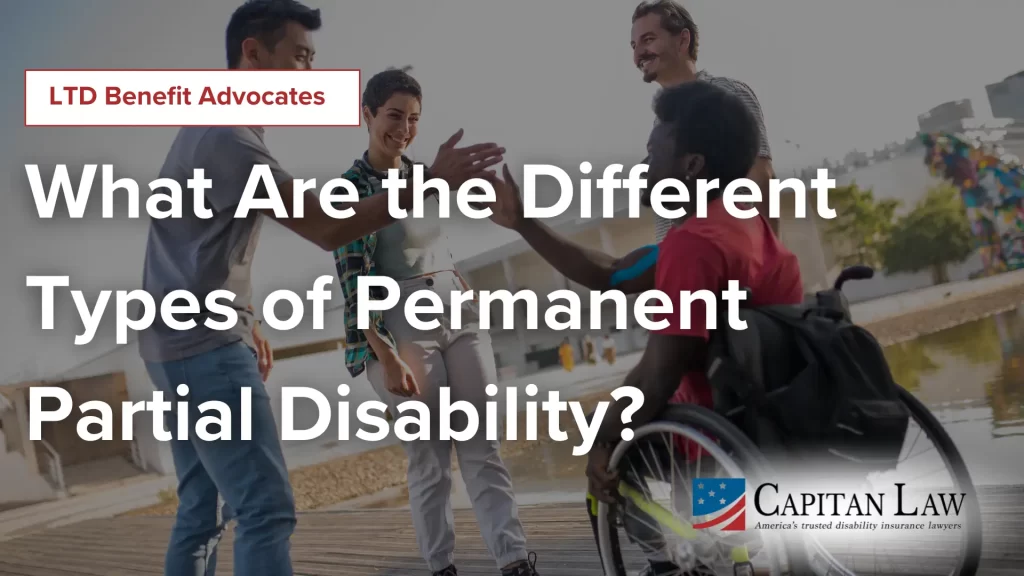 LTD Benefit Advocates

What Are the Different Types of Permanent Partial Disability?

CAPITAN LAW
America's trusted disability insurance lawyers